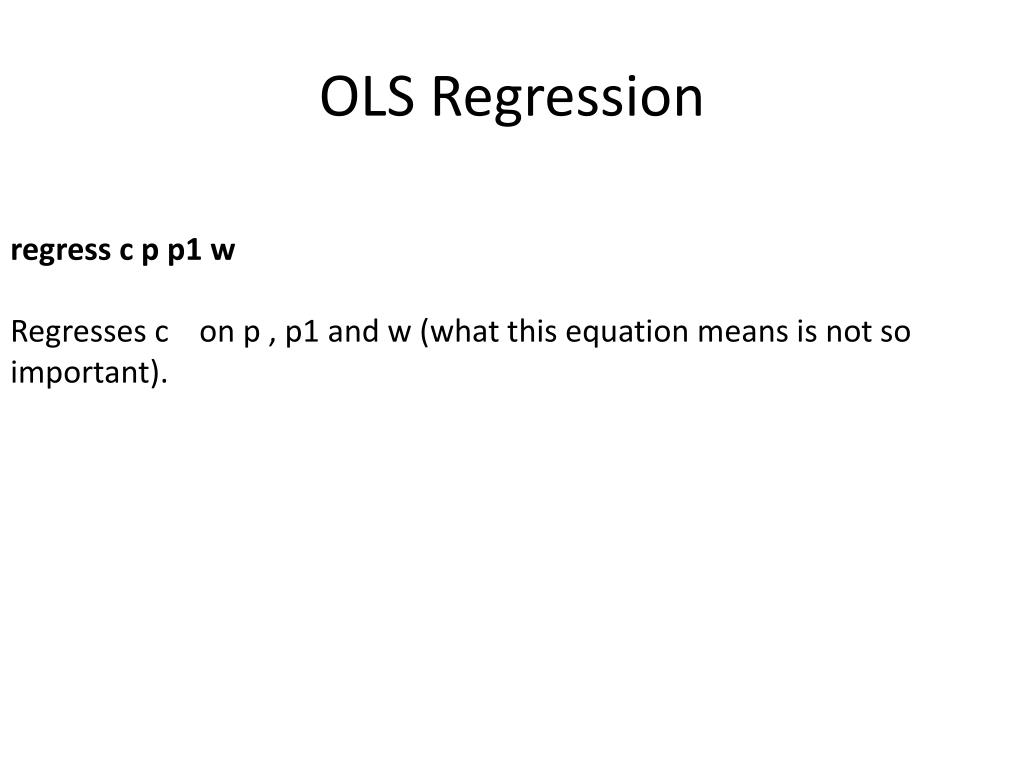 OLS Regression

regress c p p1 w

Regresses c on p , p1 and w (what this equation means is not so important).